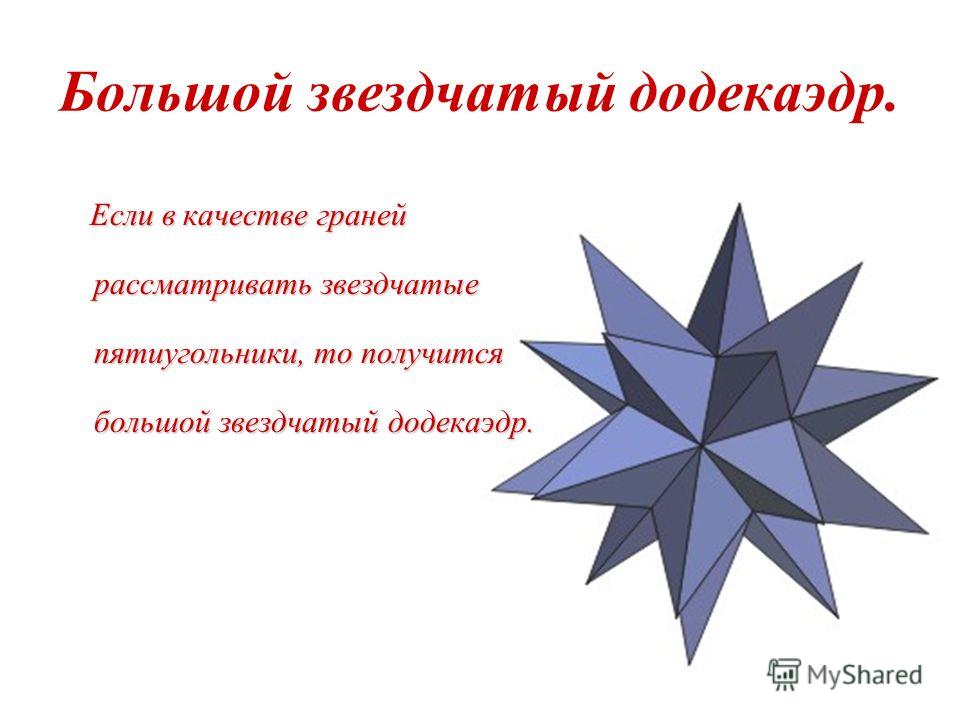 Большой звездчатый додекаэдр.

Если в качестве граней рассматривать звездчатые пятиугольники, то получится большой звездчатый додекаэдр.

MyShared